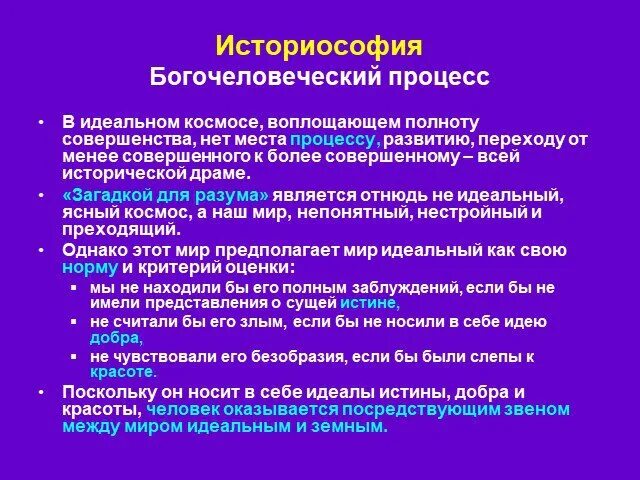 Историософия
Богочеловеческий процесс

• В идеальном космосе, воплощающем полноту совершенства, нет места процессу, развитию, переходу от менее совершенного к более совершенному – всей исторической драме.
• «Загадкой для разума» является отнюдь не идеальный, ясный космос, а наш мир, непонятный, нестройный и преходящий.
• Однако этот мир предполагает мир идеальный как свою норму и критерий оценки:
  ▪ мы не находили бы его полным заблуждений, если бы не имели представления о сущей истине,
  ▪ не считали бы его злым, если бы не носили в себе идею добра,
  ▪ не чувствовали его безобразия, если бы были слепы к красоте.
• Поскольку он носит в себе идеалы истины, добра и красоты, человек оказывается посредствующим звеном между миром идеальным и земным.